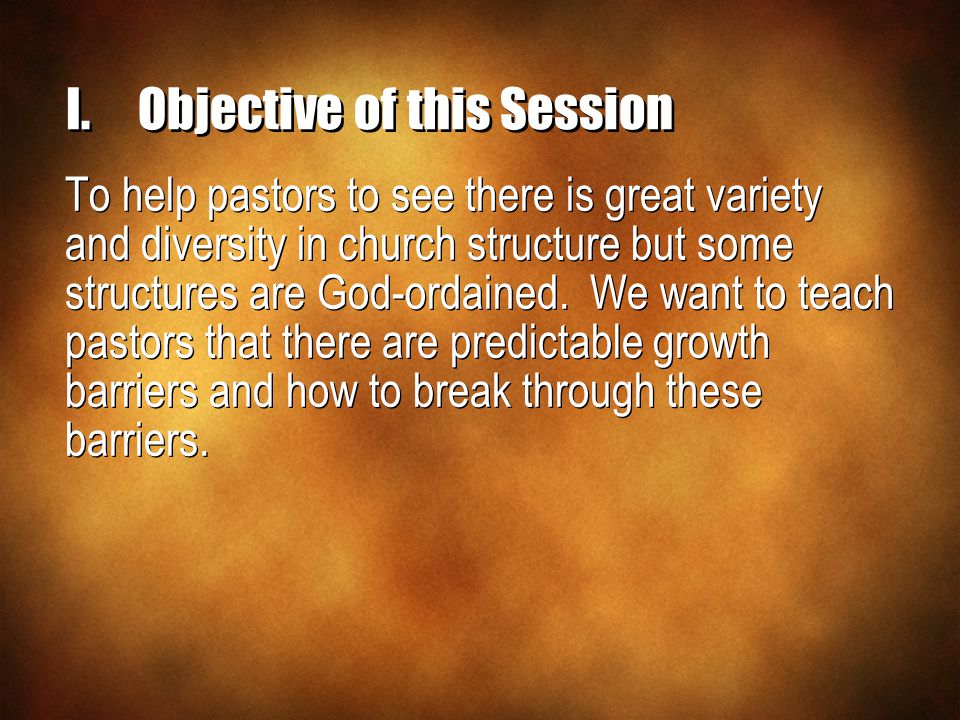 I. Objective of this Session

To help pastors to see there is great variety and diversity in church structure but some structures are God-ordained. We want to teach pastors that there are predictable growth barriers and how to break through these barriers.